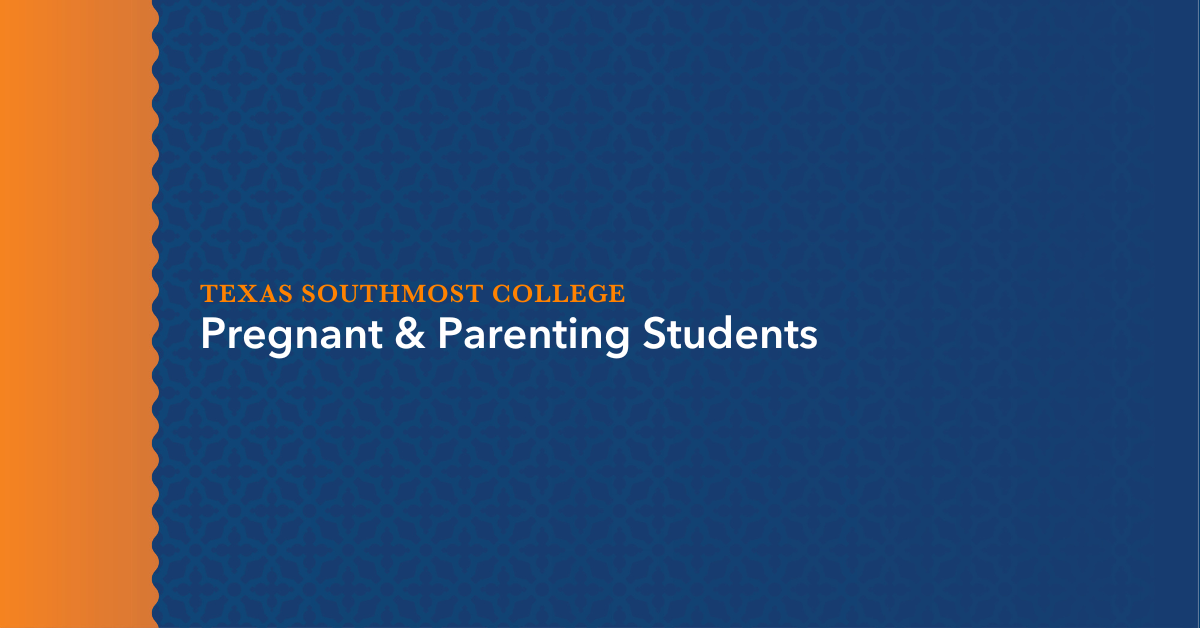 TEXAS SOUTHMOST COLLEGE
Pregnant & Parenting Students